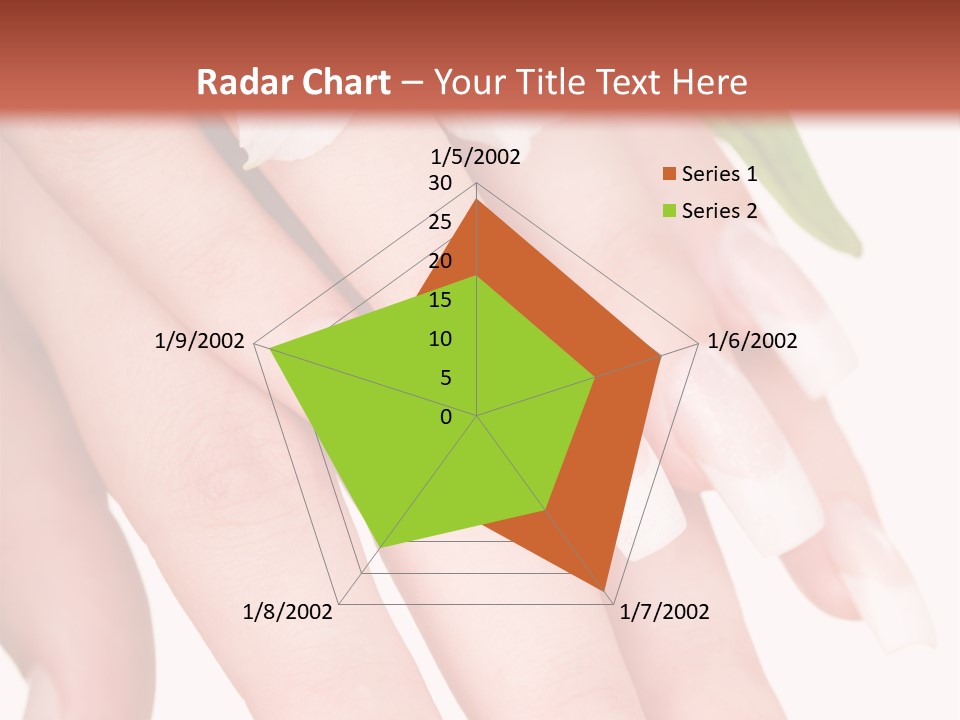 Radar Chart – Your Title Text Here

1/5/2002
30
25
20
15
10
5
0
1/6/2002
1/7/2002
1/8/2002
1/9/2002

Series 1
Series 2